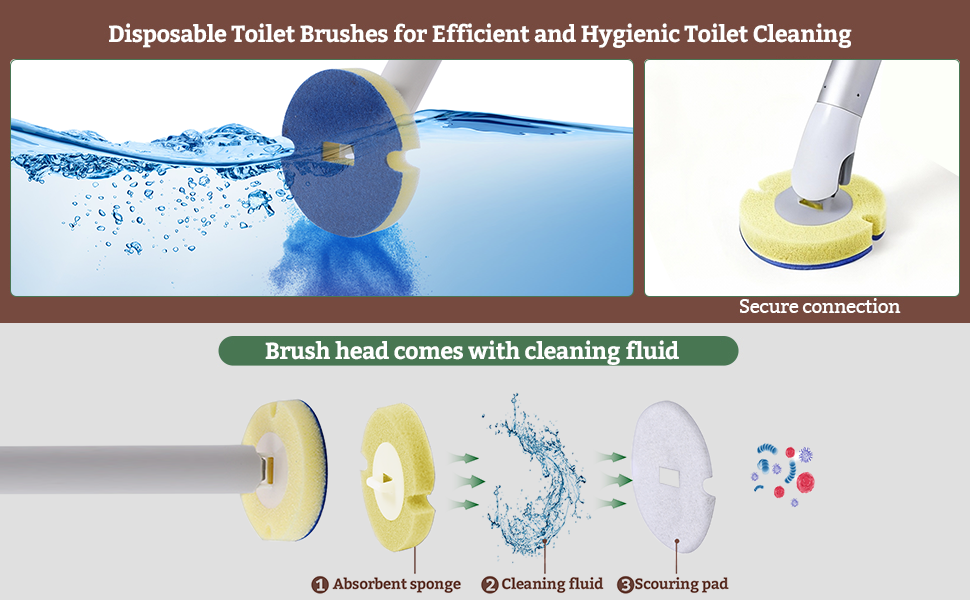 Disposable Toilet Brushes for Efficient and Hygienic Toilet Cleaning

Secure connection

Brush head comes with cleaning fluid

❶ Absorbent sponge ❷ Cleaning fluid ❸ Scouring pad